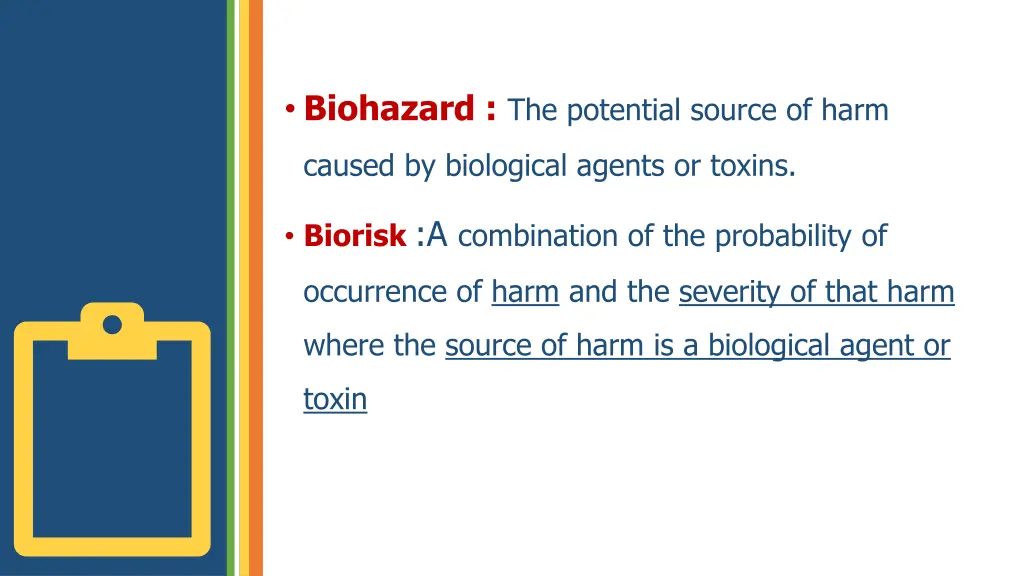 • Biohazard : The potential source of harm caused by biological agents or toxins.

• Biorisk :A combination of the probability of occurrence of harm and the severity of that harm where the source of harm is a biological agent or toxin